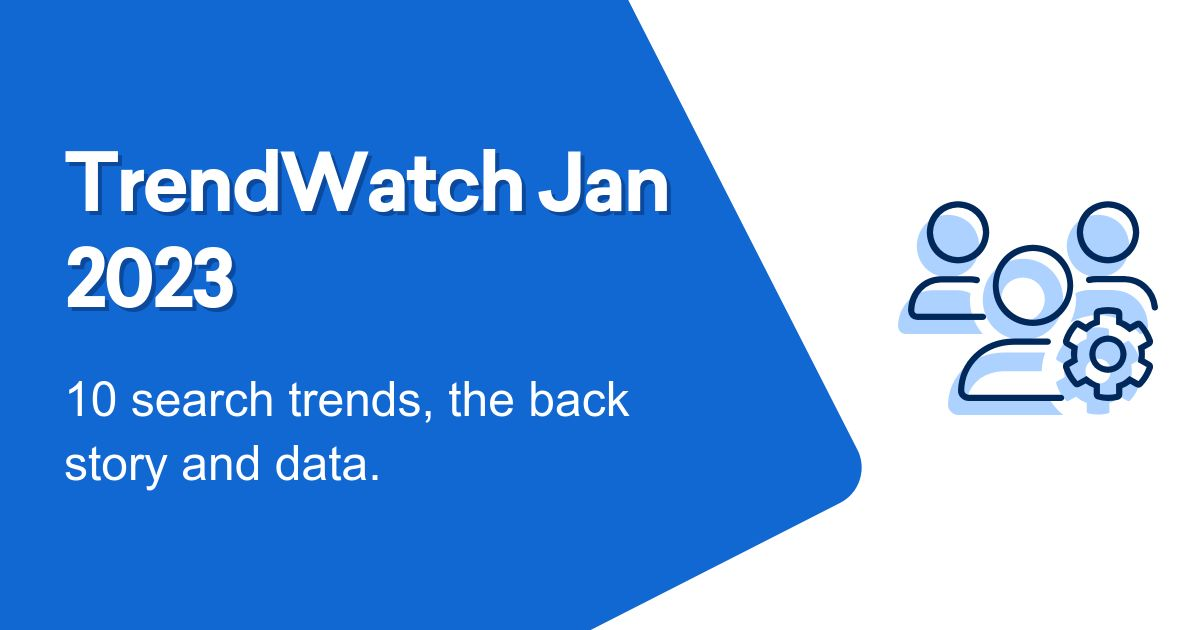 TrendWatch Jan 2023

10 search trends, the back story and data.